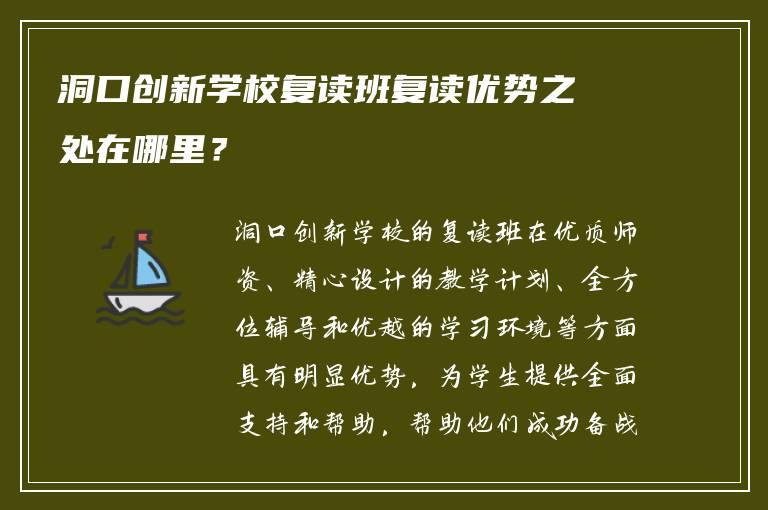 洞口创新学校复读班复读优势之处在哪里？

洞口创新学校的复读班在优质师资、精心设计的教学计划、全方位辅导和优越的学习环境等方面具有明显优势，为学生提供全面支持和帮助，帮助他们成功备战